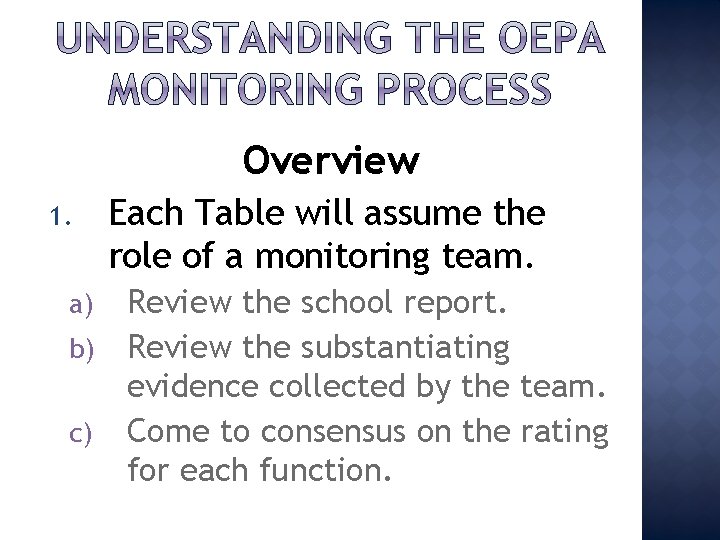 UNDERSTANDING THE OEPA MONITORING PROCESS

Overview

1. Each Table will assume the role of a monitoring team.

a) Review the school report.

b) Review the substantiating evidence collected by the team.

c) Come to consensus on the rating for each function.